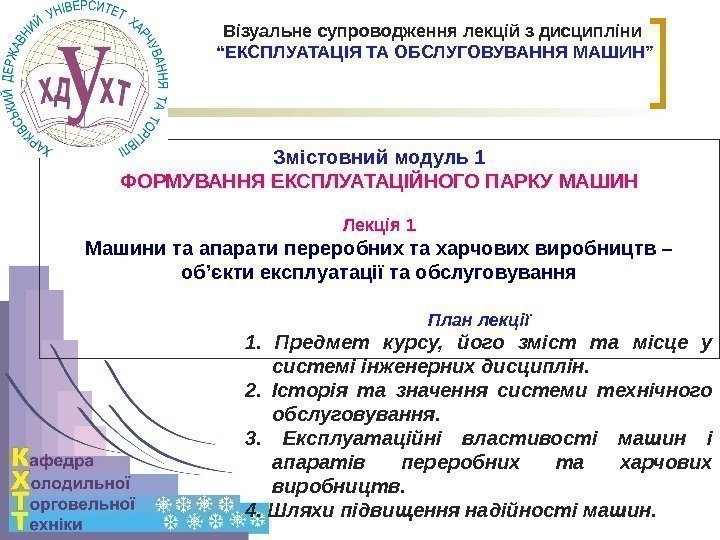 ХАРКІВСЬКИЙ ДЕРЖАВНИЙ УНІВЕРСИТЕТ ХАРЧУВАННЯ ТА ТОРГІВЛІ
ХДУХТ

Візуальне супроводження лекцій з дисципліни
“ЕКСПЛУАТАЦІЯ ТА ОБСЛУГОВУВАННЯ МАШИН”

Змістовний модуль 1
ФОРМУВАННЯ ЕКСПЛУАТАЦІЙНОГО ПАРКУ МАШИН

Лекція 1
Машини та апарати переробних та харчових виробництв – об’єкти експлуатації та обслуговування

План лекції
1. Предмет курсу, його зміст та місце у системі інженерних дисциплін.
2. Історія та значення системи технічного обслуговування.
3. Експлуатаційні властивості машин і апаратів переробних та харчових виробництв.
4. Шляхи підвищення надійності машин.

Кафедра
Холодильної
Торговельної
Техніки